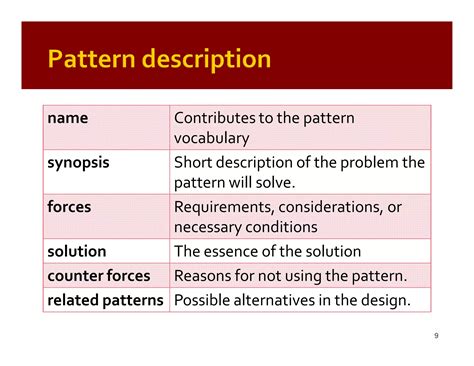 Pattern description

| name | Contributes to the pattern vocabulary |
|---|---|
| synopsis | Short description of the problem the pattern will solve. |
| forces | Requirements, considerations, or necessary conditions |
| solution | The essence of the solution |
| counter forces | Reasons for not using the pattern. |
| related patterns | Possible alternatives in the design. |

9